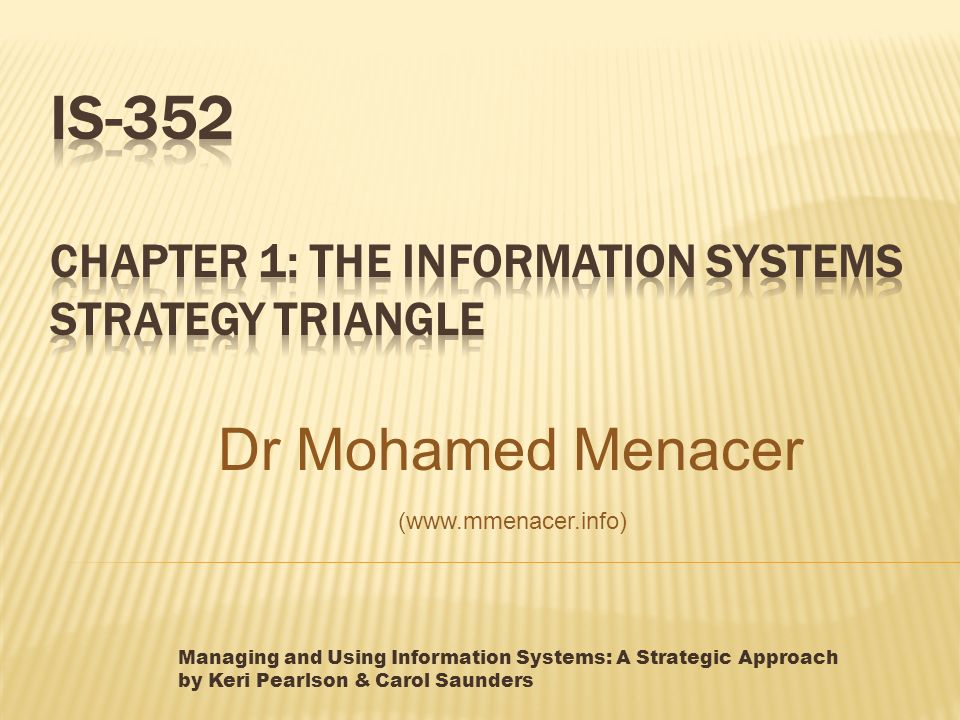 IS-352

CHAPTER 1: THE INFORMATION SYSTEMS STRATEGY TRIANGLE

Dr Mohamed Menacer

(www.mmenacer.info)

Managing and Using Information Systems: A Strategic Approach
by Keri Pearlson & Carol Saunders